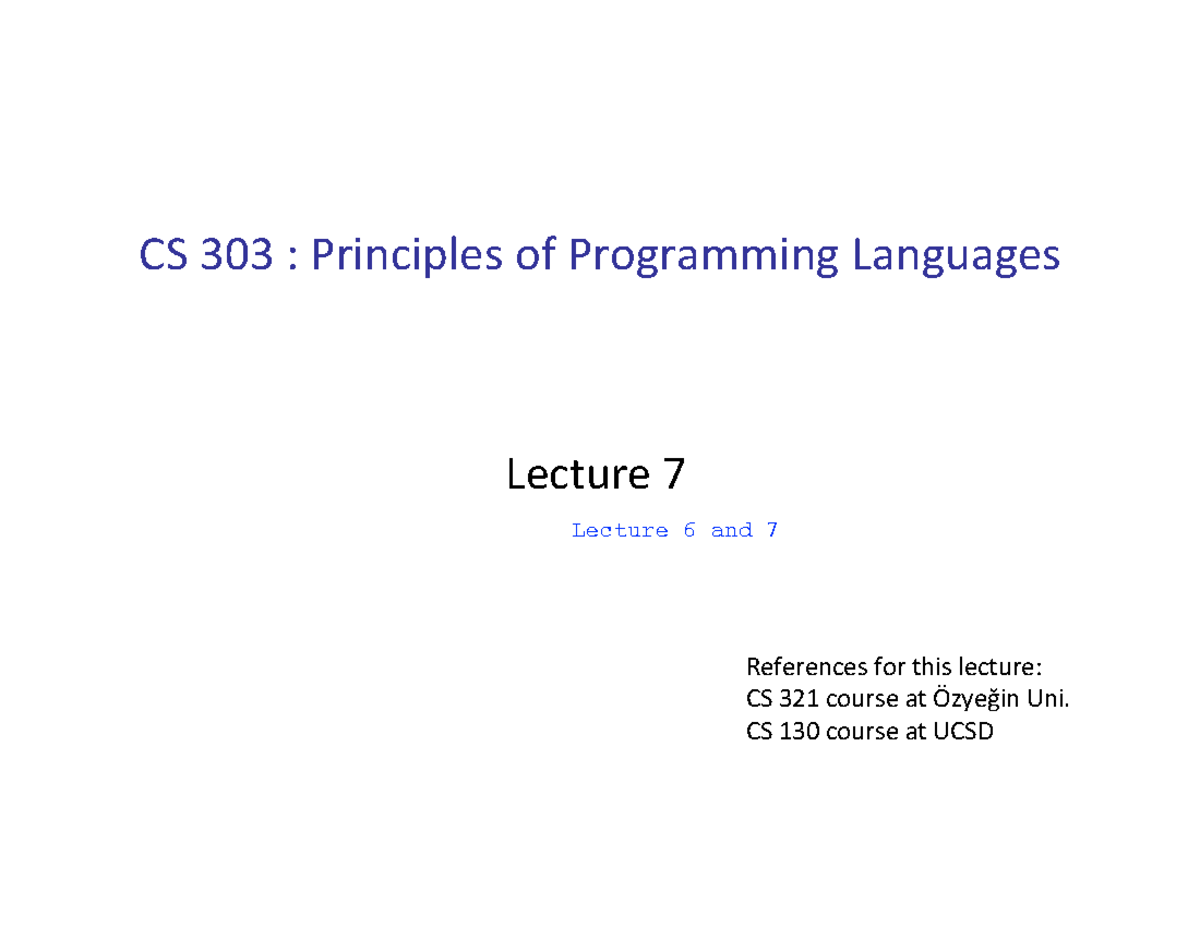 CS 303 : Principles of Programming Languages

Lecture 7

Lecture 6 and 7

References for this lecture:
CS 321 course at Özyeğin Uni.
CS 130 course at UCSD